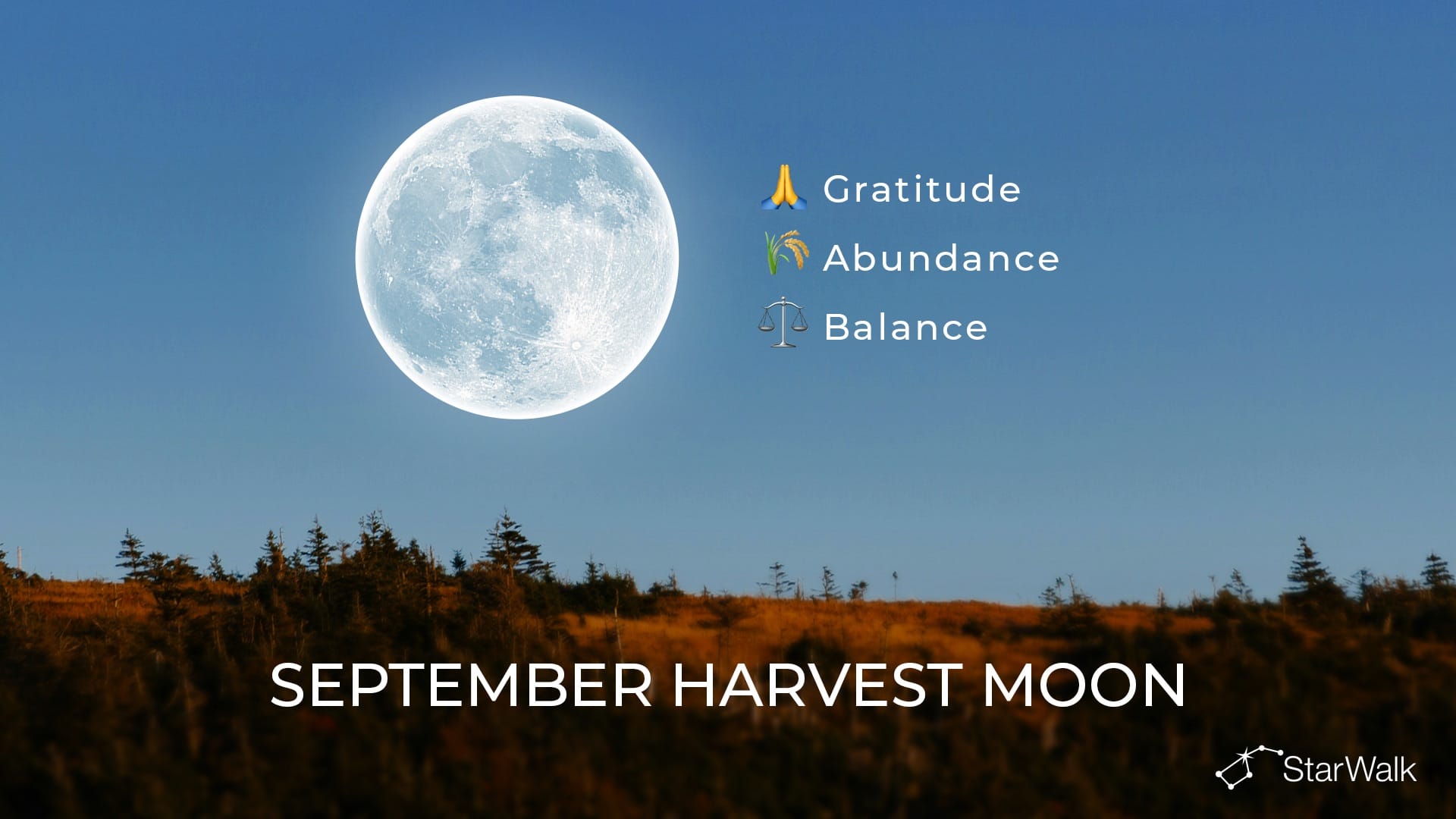 🙏 Gratitude
🌾 Abundance
⚖️ Balance

SEPTEMBER HARVEST MOON

StarWalk